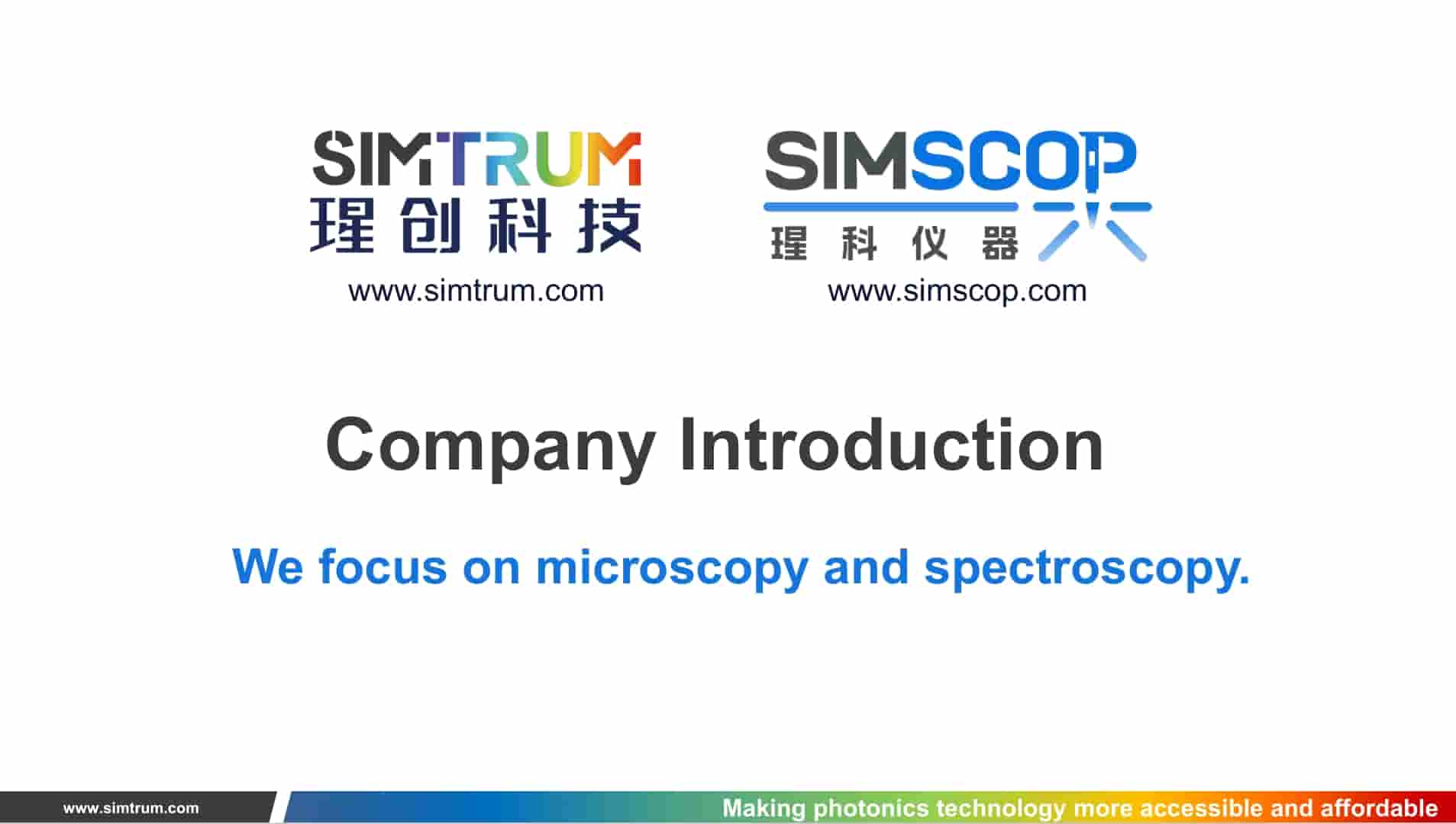 SIMTRUM
理创科技
www.simtrum.com

SIMSCOP
理科仪器
www.simscop.com

Company Introduction

We focus on microscopy and spectroscopy.

www.simtrum.com

Making photonics technology more accessible and affordable